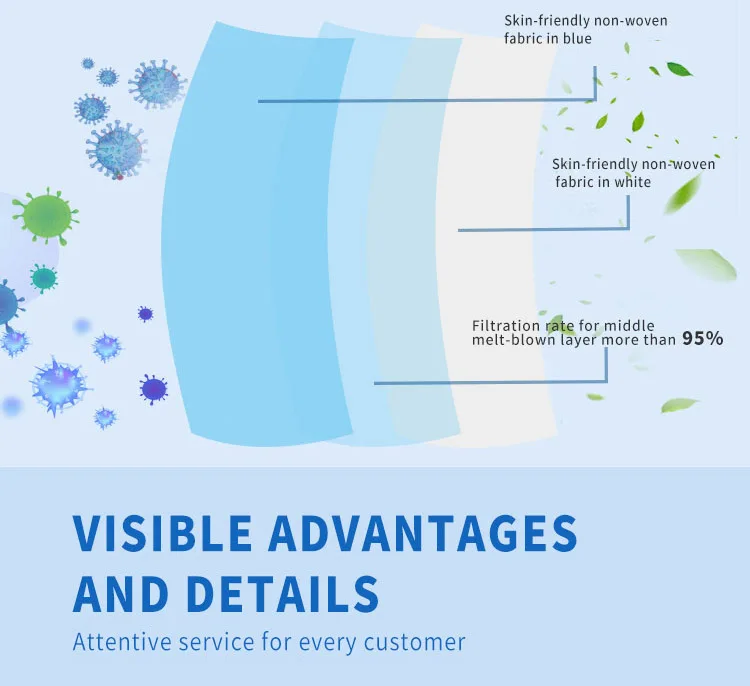 Skin-friendly non-woven fabric in blue

Skin-friendly non-woven fabric in white

Filtration rate for middle melt-blown layer more than 95%

VISIBLE ADVANTAGES AND DETAILS

Attentive service for every customer